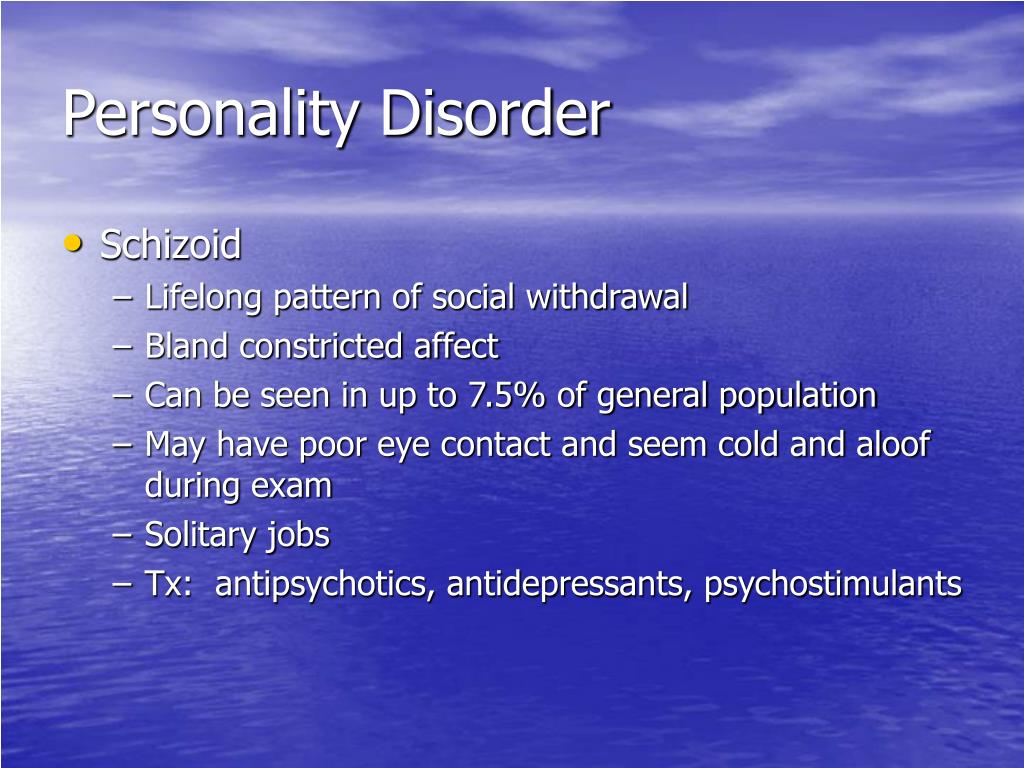 Personality Disorder

• Schizoid
– Lifelong pattern of social withdrawal
– Bland constricted affect
– Can be seen in up to 7.5% of general population
– May have poor eye contact and seem cold and aloof during exam
– Solitary jobs
– Tx: antipsychotics, antidepressants, psychostimulants